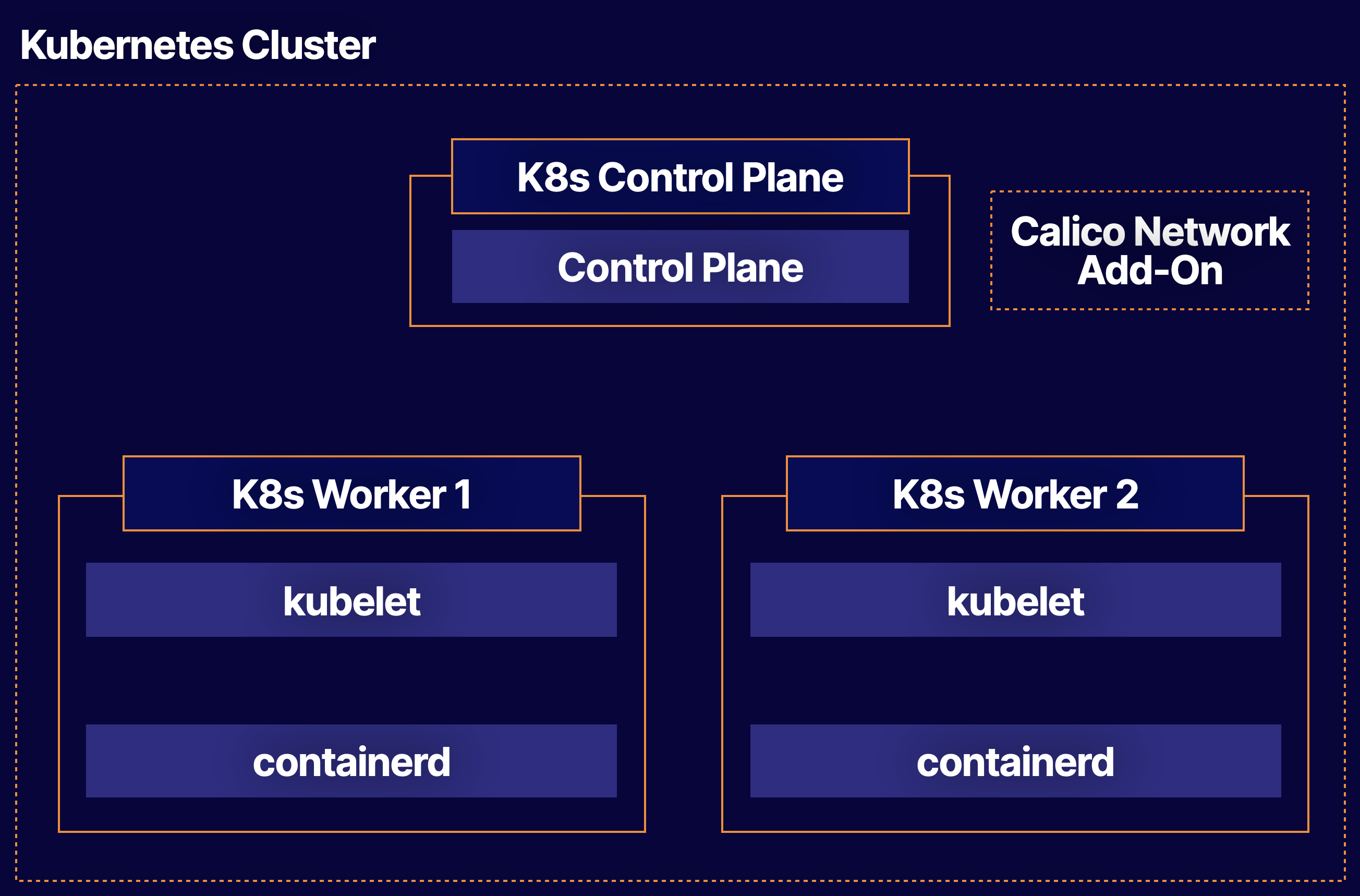 Kubernetes Cluster

K8s Control Plane

Control Plane

Calico Network Add-On

K8s Worker 1

kubelet

containerd

K8s Worker 2

kubelet

containerd